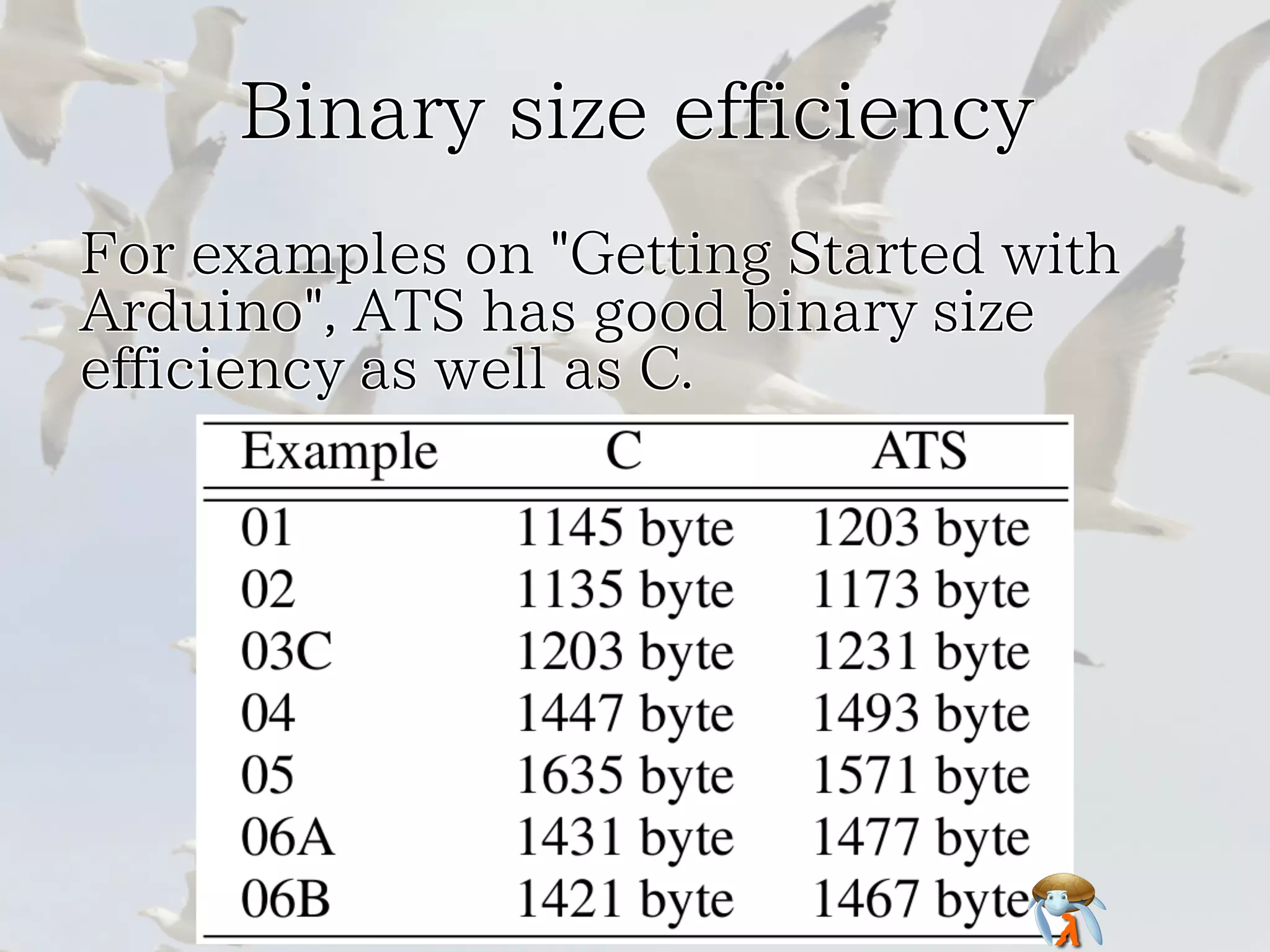 Binary size efficiency

For examples on "Getting Started with Arduino", ATS has good binary size efficiency as well as C.

| Example | C | ATS |
|---|---|---|
| 01 | 1145 byte | 1203 byte |
| 02 | 1135 byte | 1173 byte |
| 03C | 1203 byte | 1231 byte |
| 04 | 1447 byte | 1493 byte |
| 05 | 1635 byte | 1571 byte |
| 06A | 1431 byte | 1477 byte |
| 06B | 1421 byte | 1467 byte |